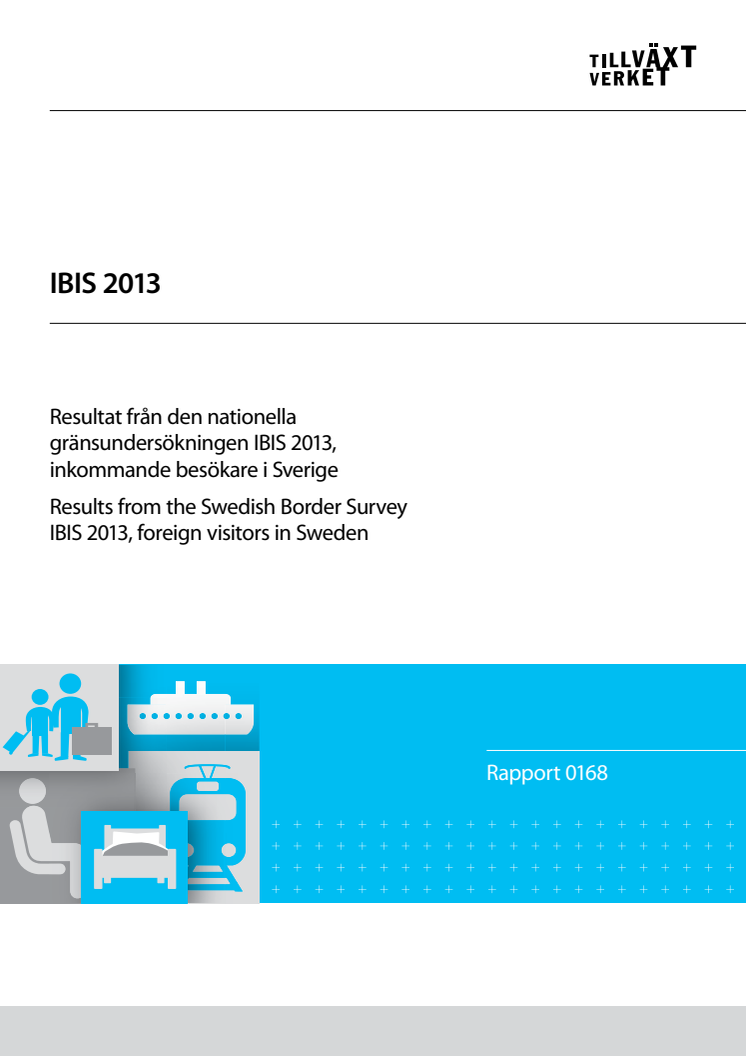 TILLVÄXT VERKET

IBIS 2013

Resultat från den nationella gränsundersökningen IBIS 2013, inkommande besökare i Sverige

Results from the Swedish Border Survey IBIS 2013, foreign visitors in Sweden

Rapport 0168